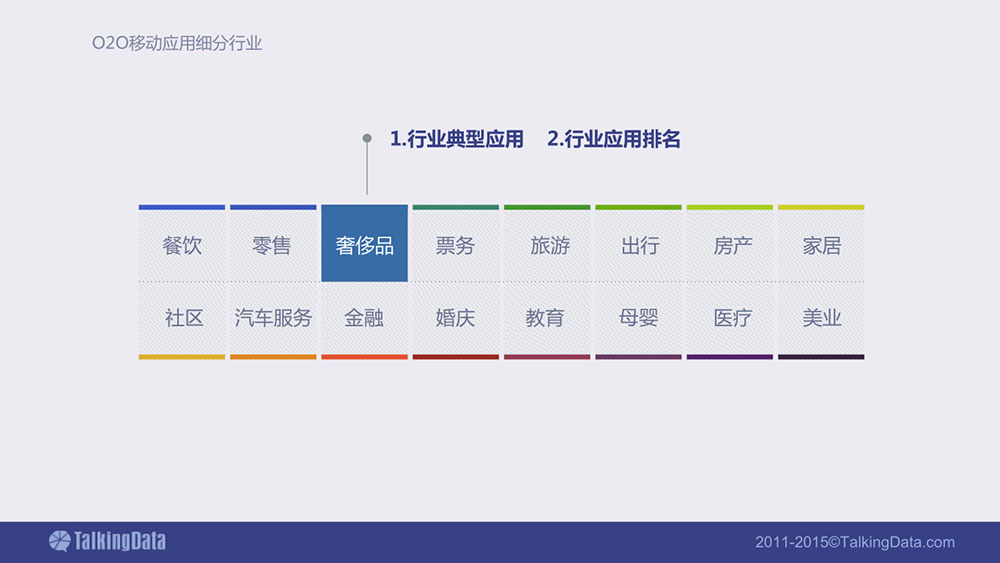 O2O移动应用细分行业

1.行业典型应用　2.行业应用排名

| 餐饮 | 零售 | 奢侈品 | 票务 | 旅游 | 出行 | 房产 | 家居 |
|---|---|---|---|---|---|---|---|
| 社区 | 汽车服务 | 金融 | 婚庆 | 教育 | 母婴 | 医疗 | 美业 |

TalkingData

2011-2015©TalkingData.com